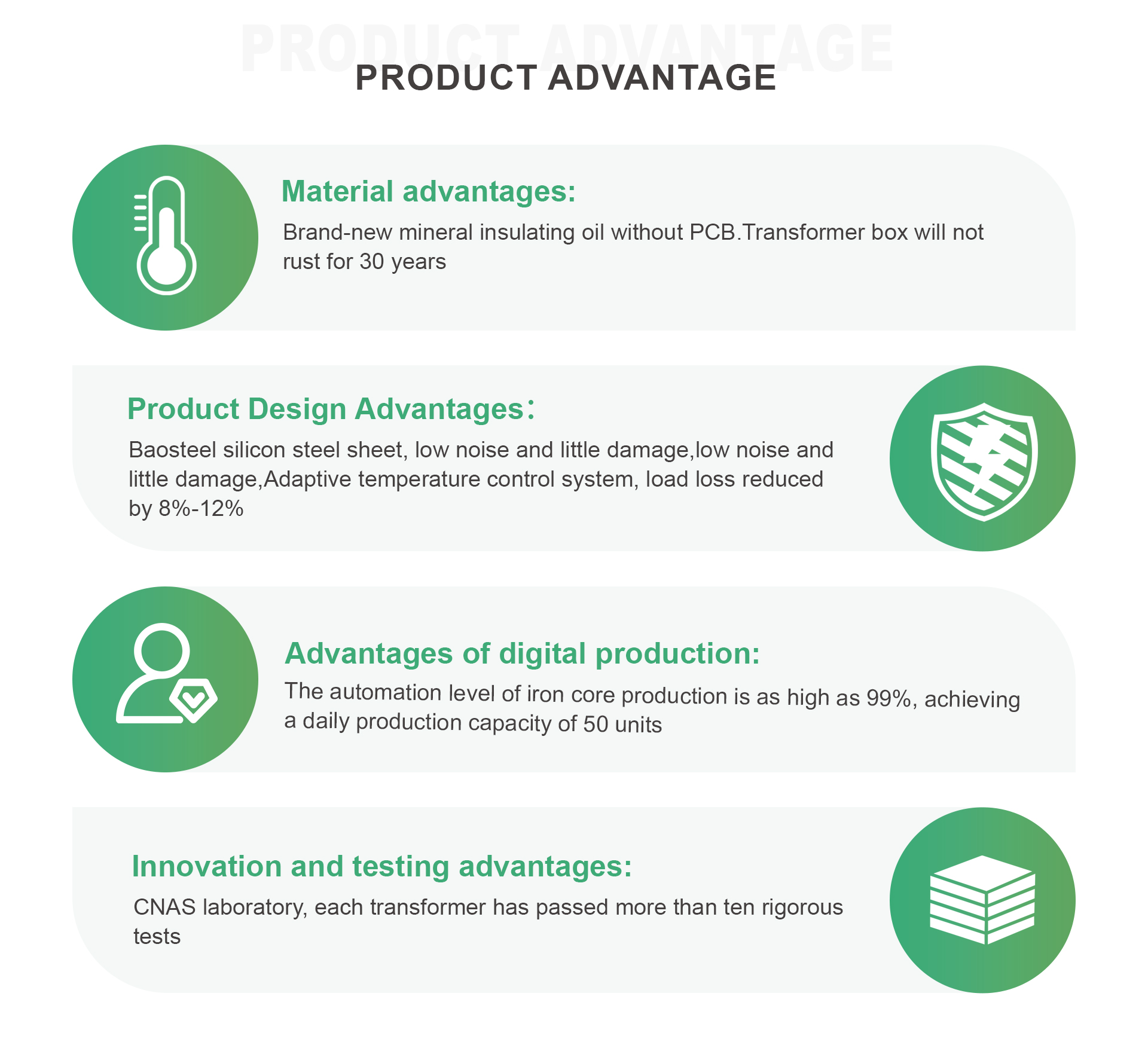 PRODUCT ADVANTAGE

PRODUCT ADVANTAGE

Material advantages:

Brand-new mineral insulating oil without PCB.Transformer box will not rust for 30 years

Product Design Advantages：

Baosteel silicon steel sheet, low noise and little damage,low noise and little damage,Adaptive temperature control system, load loss reduced by 8%-12%

Advantages of digital production:

The automation level of iron core production is as high as 99%, achieving a daily production capacity of 50 units

Innovation and testing advantages:

CNAS laboratory, each transformer has passed more than ten rigorous tests